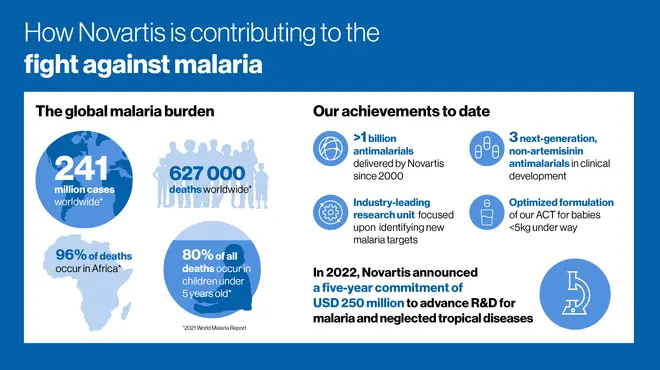 How Novartis is contributing to the
fight against malaria

The global malaria burden

241
million cases
worldwide*

627 000
deaths worldwide*

96% of deaths
occur in Africa*

80% of all
deaths occur in
children under
5 years old*

*2021 World Malaria Report

Our achievements to date

>1 billion
antimalarials
delivered by Novartis
since 2000

3 next-generation,
non-artemisinin
antimalarials in clinical
development

Industry-leading
research unit focused
upon identifying new
malaria targets

Optimized formulation
of our ACT for babies
<5kg under way

In 2022, Novartis announced
a five-year commitment of
USD 250 million to advance R&D for
malaria and neglected tropical diseases